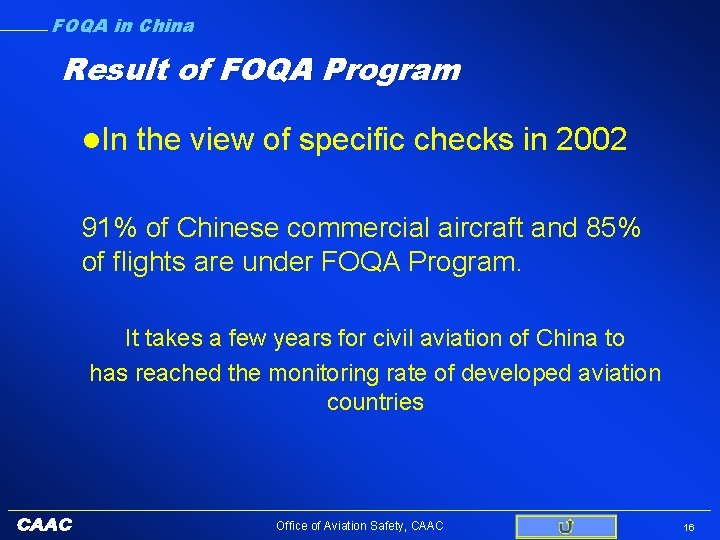 FOQA in China

Result of FOQA Program

●In the view of specific checks in 2002

91% of Chinese commercial aircraft and 85% of flights are under FOQA Program.

It takes a few years for civil aviation of China to has reached the monitoring rate of developed aviation countries

CAAC

Office of Aviation Safety, CAAC

16